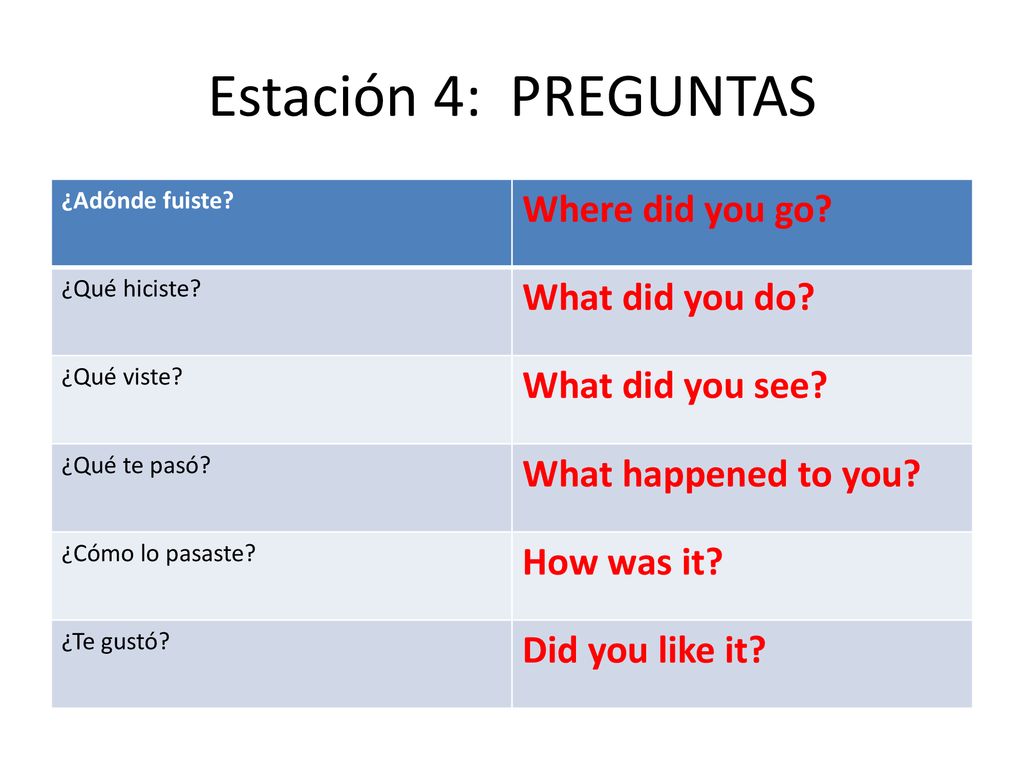 Estación 4:  PREGUNTAS

| ¿Adónde fuiste? | Where did you go? |
|---|---|
| ¿Qué hiciste? | What did you do? |
| ¿Qué viste? | What did you see? |
| ¿Qué te pasó? | What happened to you? |
| ¿Cómo lo pasaste? | How was it? |
| ¿Te gustó? | Did you like it? |